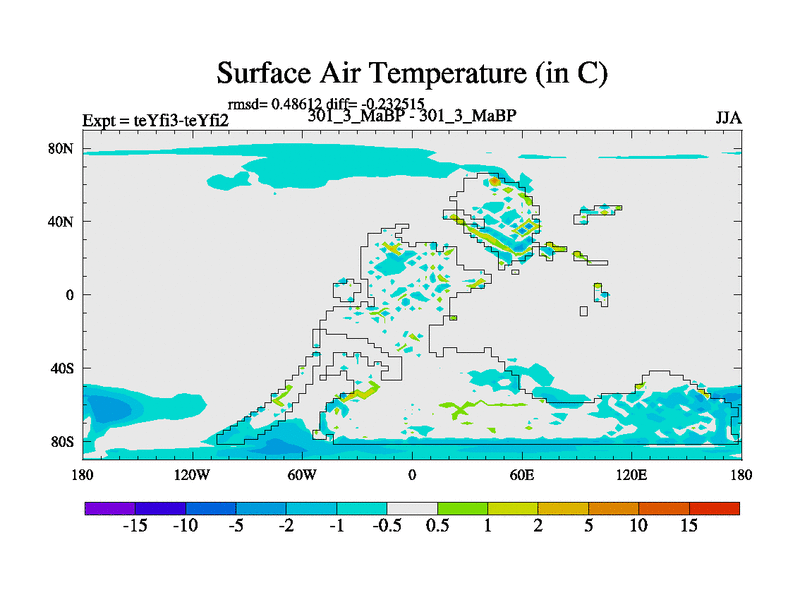 Surface Air Temperature (in C)

rmsd= 0.48612 diff= -0.232515

Expt = teYfi3-teYfi2

301_3_MaBP - 301_3_MaBP

JJA

80N
40N
0
40S
80S

180
120W
60W
0
60E
120E
180

-15
-10
-5
-2
-1
-0.5
0.5
1
2
5
10
15